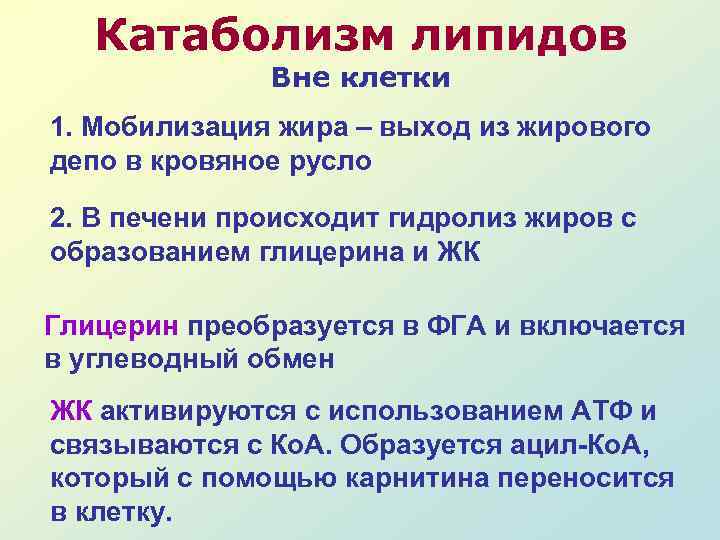 Катаболизм липидов
Вне клетки

1. Мобилизация жира – выход из жирового депо в кровяное русло

2. В печени происходит гидролиз жиров с образованием глицерина и ЖК

Глицерин преобразуется в ФГА и включается в углеводный обмен

ЖК активируются с использованием АТФ и связываются с КоА. Образуется ацил-КоА, который с помощью карнитина переносится в клетку.